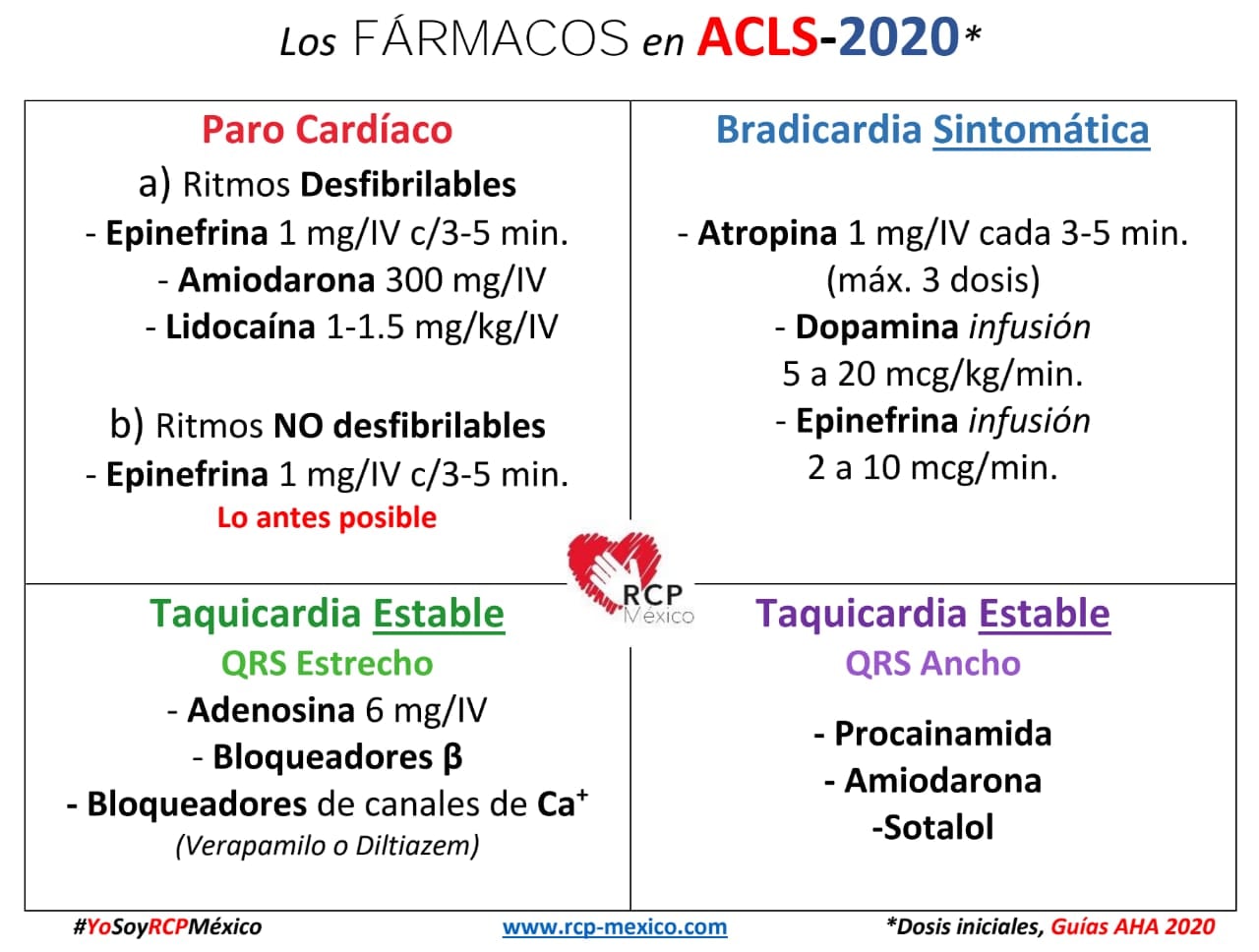 Los FÁRMACOS en ACLS-2020*

Paro Cardíaco
a) Ritmos Desfibrilables
- Epinefrina 1 mg/IV c/3-5 min.
- Amiodarona 300 mg/IV
- Lidocaína 1-1.5 mg/kg/IV

b) Ritmos NO desfibrilables
- Epinefrina 1 mg/IV c/3-5 min.
Lo antes posible

Bradicardia Sintomática

- Atropina 1 mg/IV cada 3-5 min.
(máx. 3 dosis)
- Dopamina infusión
5 a 20 mcg/kg/min.
- Epinefrina infusión
2 a 10 mcg/min.

RCP México

Taquicardia Estable
QRS Estrecho
- Adenosina 6 mg/IV
- Bloqueadores β
- Bloqueadores de canales de $Ca^+$
(Verapamilo o Diltiazem)

Taquicardia Estable
QRS Ancho

- Procainamida
- Amiodarona
-Sotalol

#YoSoyRCPMéxico www.rcp-mexico.com *Dosis iniciales, Guías AHA 2020